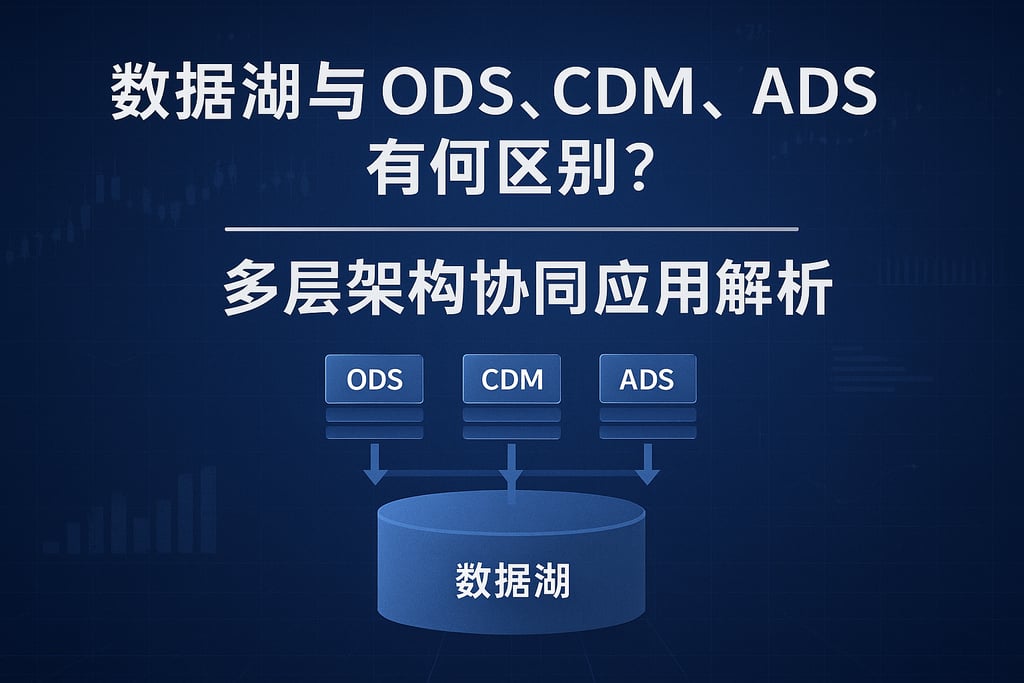 数据湖与 ODS、CDM、ADS
有何区别？

多层架构协同应用解析

ODS

CDM

ADS

数据湖